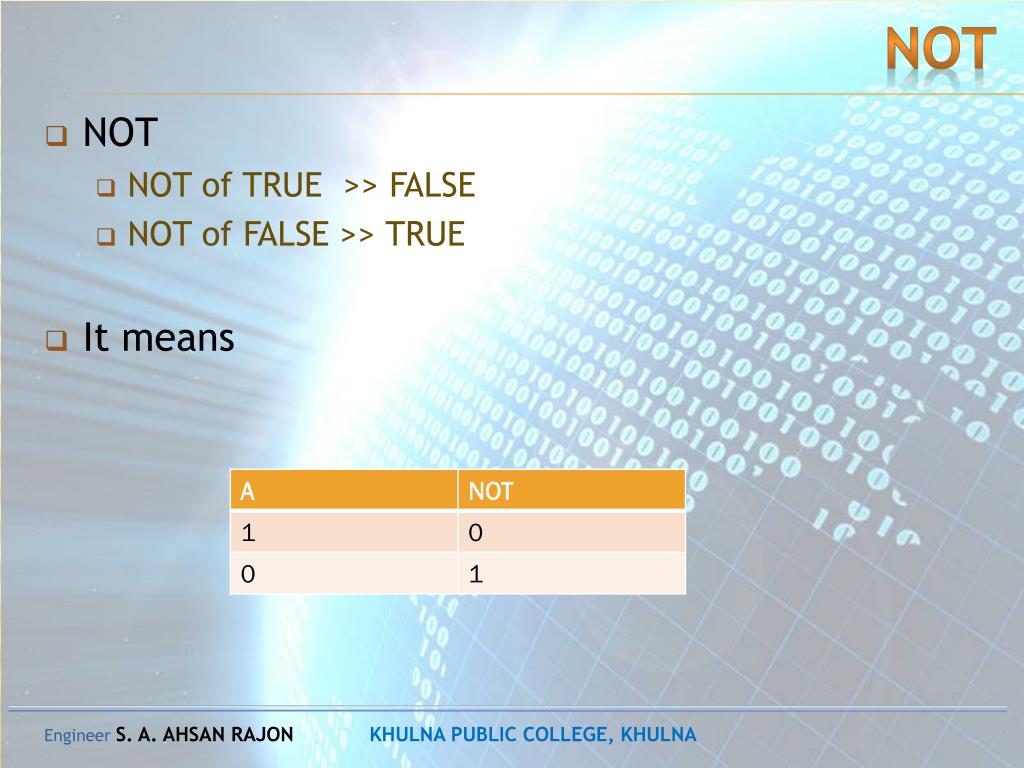 NOT

NOT
NOT of TRUE >> FALSE
NOT of FALSE >> TRUE

It means

| A | NOT |
|---|---|
| 1 | 0 |
| 0 | 1 |

Engineer S. A. AHSAN RAJON KHULNA PUBLIC COLLEGE, KHULNA